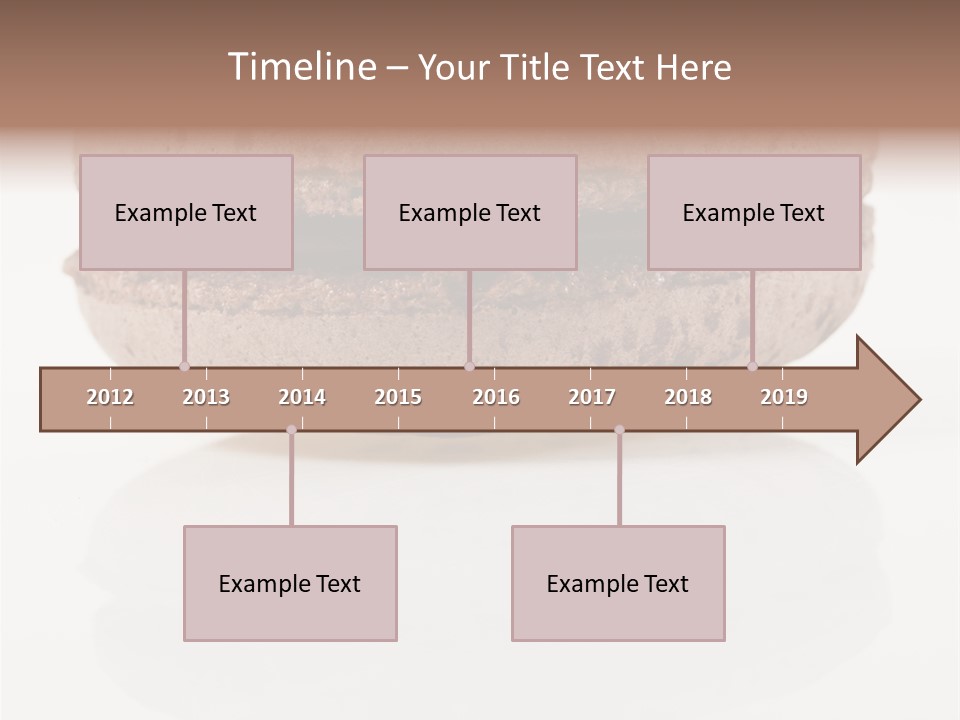 Timeline – Your Title Text Here

Example Text

Example Text

Example Text

2012 2013 2014 2015 2016 2017 2018 2019

Example Text

Example Text